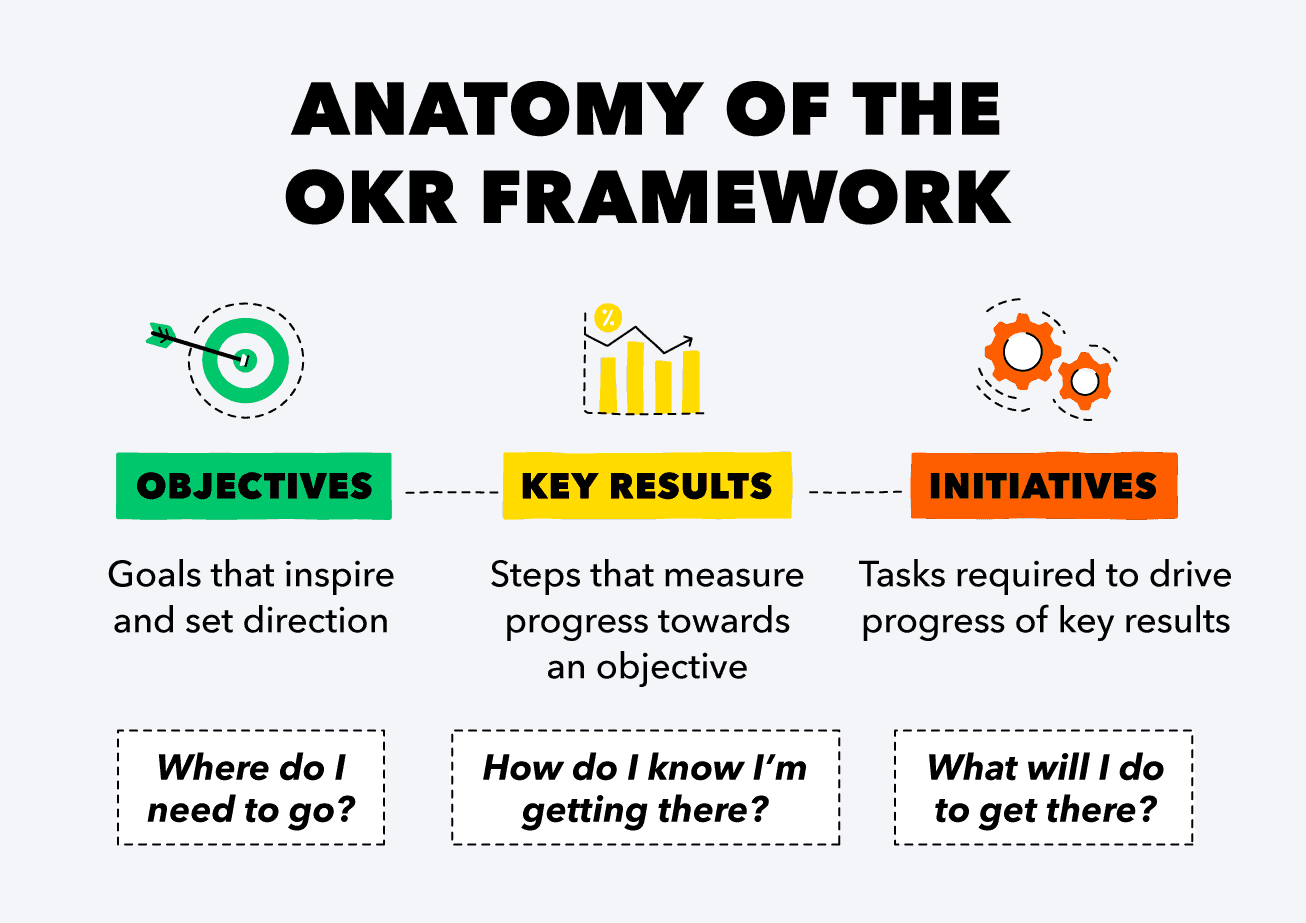 ANATOMY OF THE OKR FRAMEWORK

%

OBJECTIVES

Goals that inspire and set direction

Where do I need to go?

KEY RESULTS

Steps that measure progress towards an objective

How do I know I'm getting there?

INITIATIVES

Tasks required to drive progress of key results

What will I do to get there?